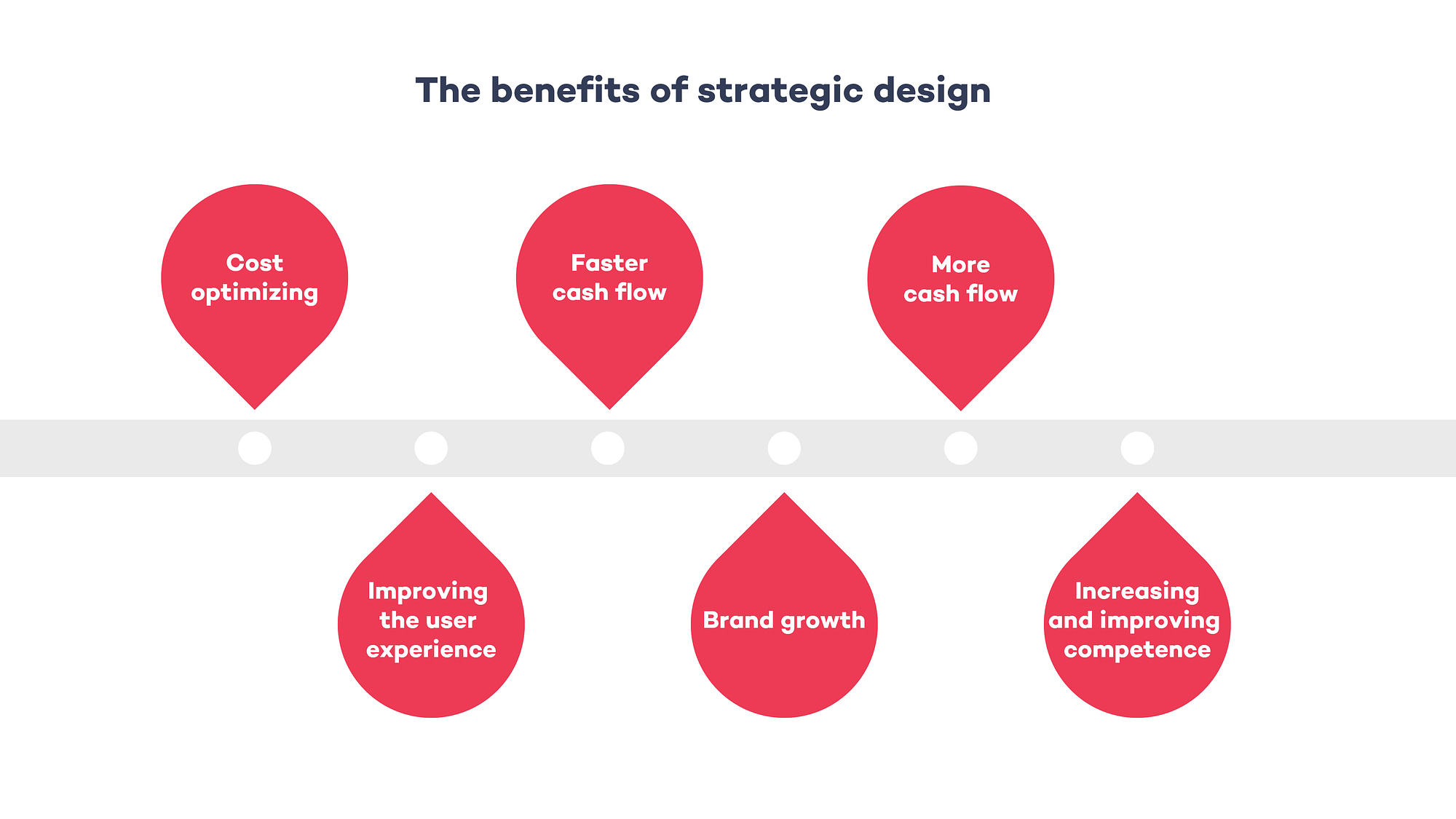 The benefits of strategic design

Cost optimizing

Improving the user experience

Faster cash flow

Brand growth

More cash flow

Increasing and improving competence